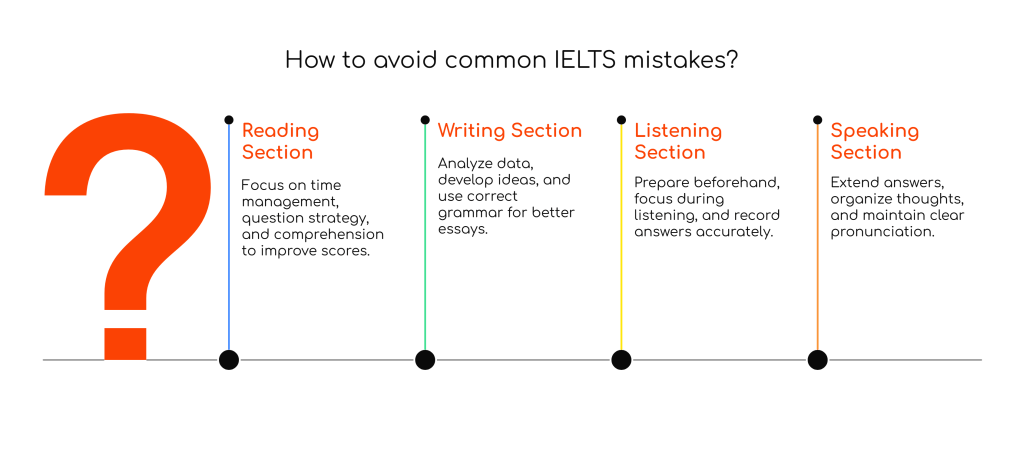 How to avoid common IELTS mistakes?

?

Reading Section

Focus on time management, question strategy, and comprehension to improve scores.

Writing Section

Analyze data, develop ideas, and use correct grammar for better essays.

Listening Section

Prepare beforehand, focus during listening, and record answers accurately.

Speaking Section

Extend answers, organize thoughts, and maintain clear pronunciation.